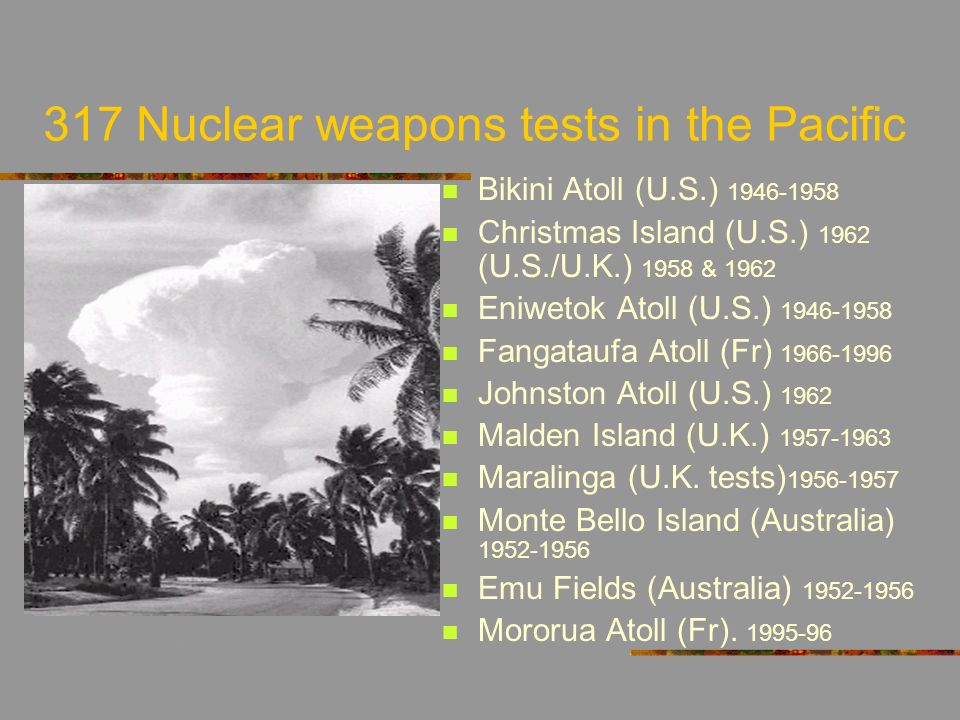 317 Nuclear weapons tests in the Pacific

- Bikini Atoll (U.S.) 1946-1958
- Christmas Island (U.S.) 1962 (U.S./U.K.) 1958 & 1962
- Eniwetok Atoll (U.S.) 1946-1958
- Fangataufa Atoll (Fr) 1966-1996
- Johnston Atoll (U.S.) 1962
- Malden Island (U.K.) 1957-1963
- Maralinga (U.K. tests)1956-1957
- Monte Bello Island (Australia) 1952-1956
- Emu Fields (Australia) 1952-1956
- Mororua Atoll (Fr). 1995-96